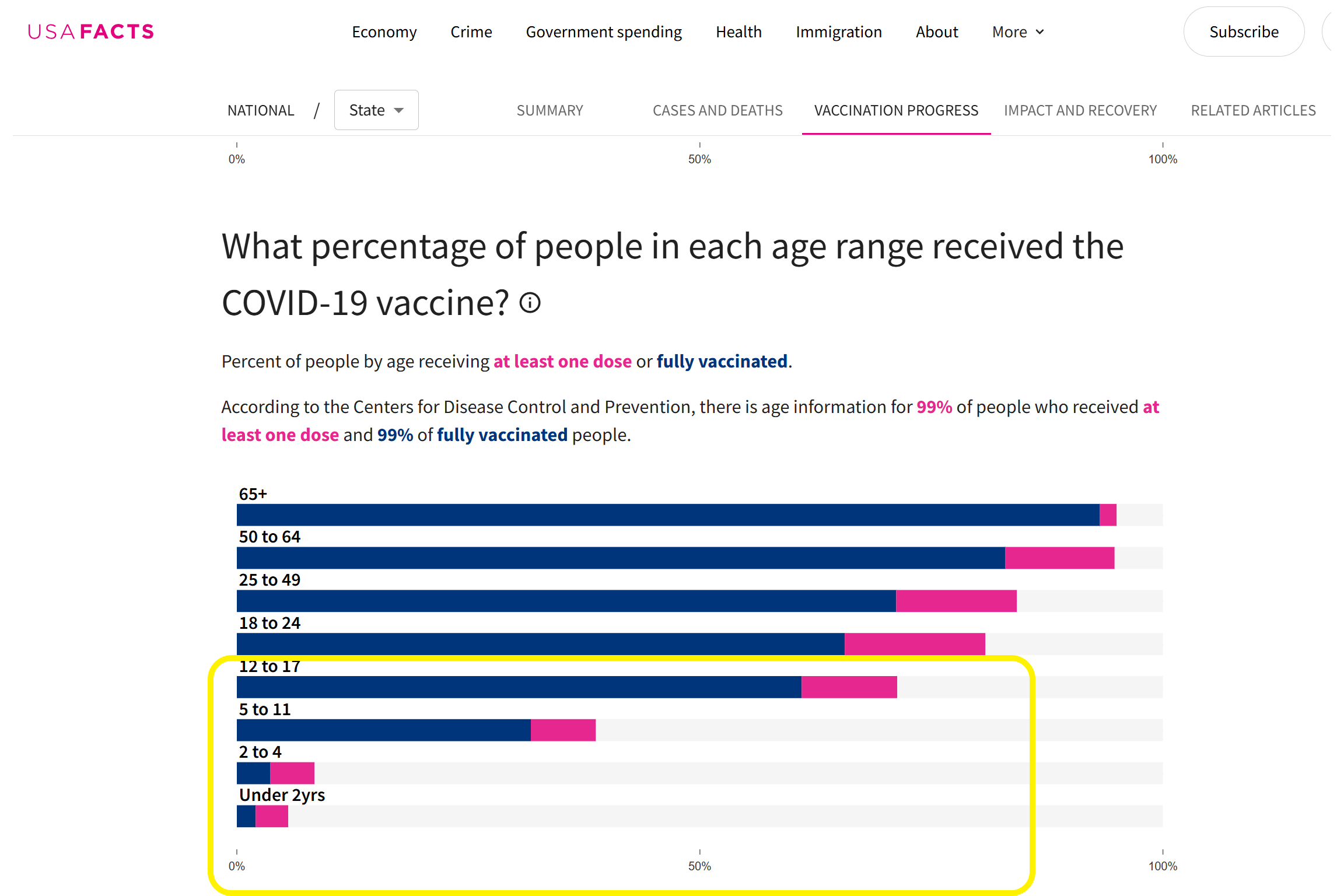 USAFACTS

Economy Crime Government spending Health Immigration About More

Subscribe

NATIONAL / State

SUMMARY CASES AND DEATHS VACCINATION PROGRESS IMPACT AND RECOVERY RELATED ARTICLES

0% 50% 100%

What percentage of people in each age range received the COVID-19 vaccine?

Percent of people by age receiving at least one dose or fully vaccinated.

According to the Centers for Disease Control and Prevention, there is age information for 99% of people who received at least one dose and 99% of fully vaccinated people.

65+

50 to 64

25 to 49

18 to 24

12 to 17

5 to 11

2 to 4

Under 2yrs

0% 50% 100%